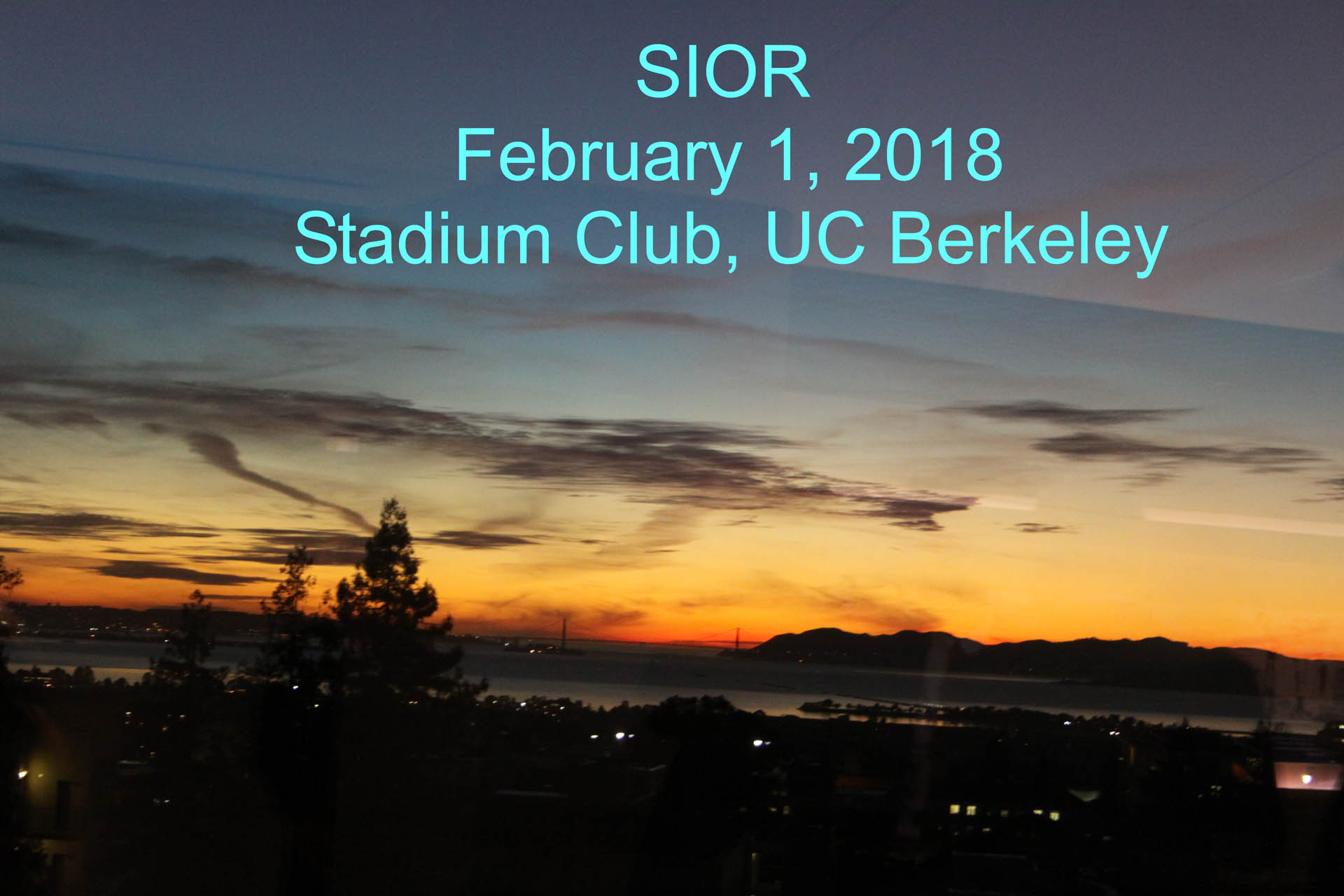 SIOR
February 1, 2018
Stadium Club, UC Berkeley